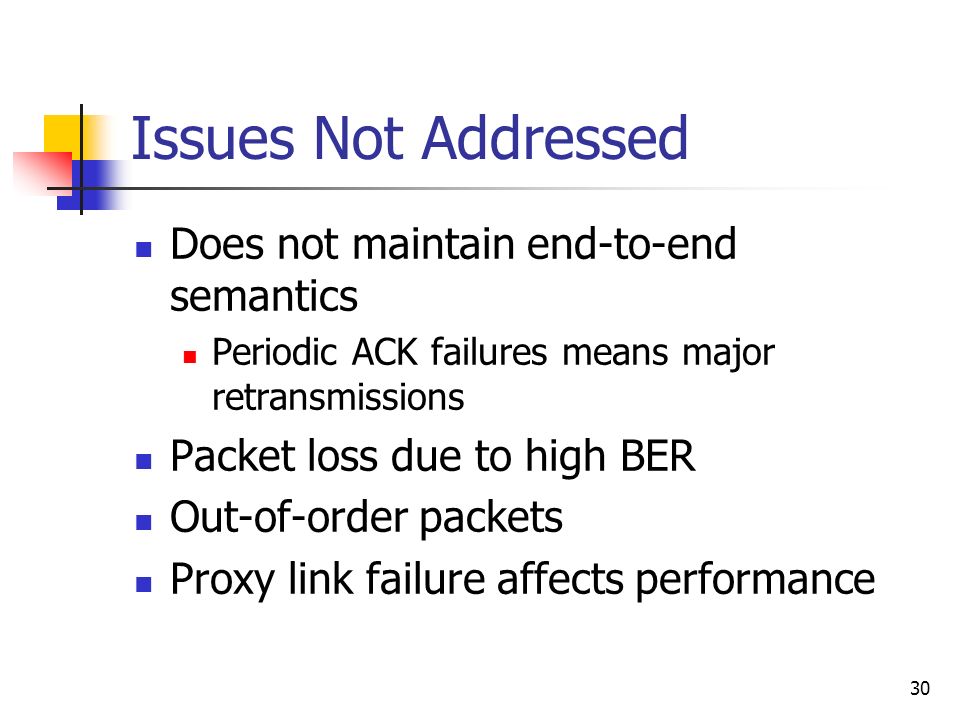 Issues Not Addressed

- Does not maintain end-to-end semantics
  - Periodic ACK failures means major retransmissions
- Packet loss due to high BER
- Out-of-order packets
- Proxy link failure affects performance

30